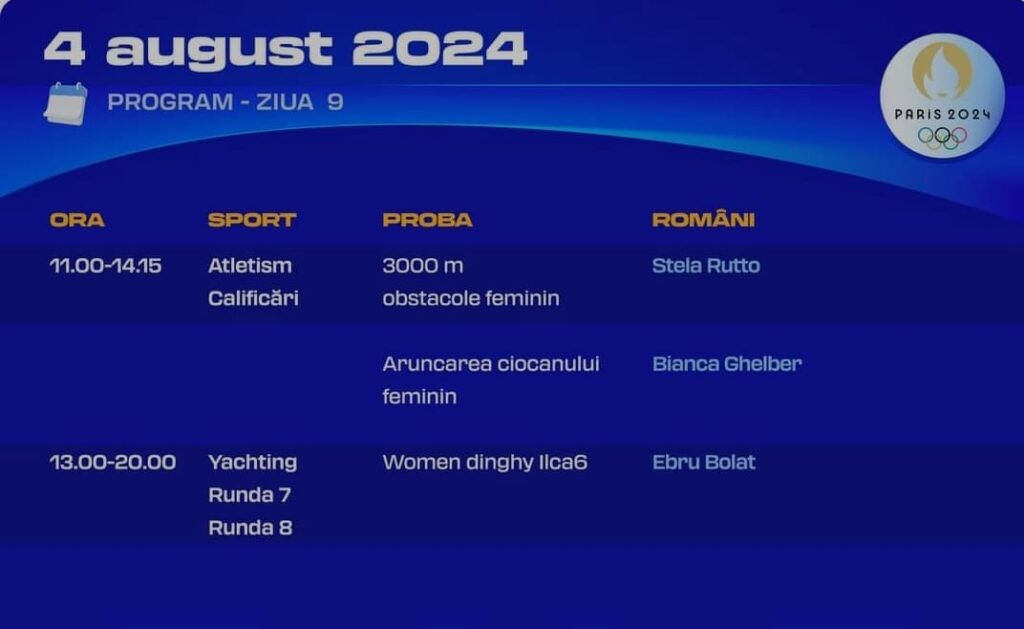 4 august 2024

PROGRAM - ZIUA 9

PARIS 2024

| ORA | SPORT | PROBA | ROMÂNI |
|---|---|---|---|
| 11.00-14.15 | Atletism Calificări | 3000 m obstacole feminin | Stela Rutto |
| | | Aruncarea ciocanului feminin | Bianca Ghelber |
| 13.00-20.00 | Yachting Runda 7 Runda 8 | Women dinghy Ilca6 | Ebru Bolat |